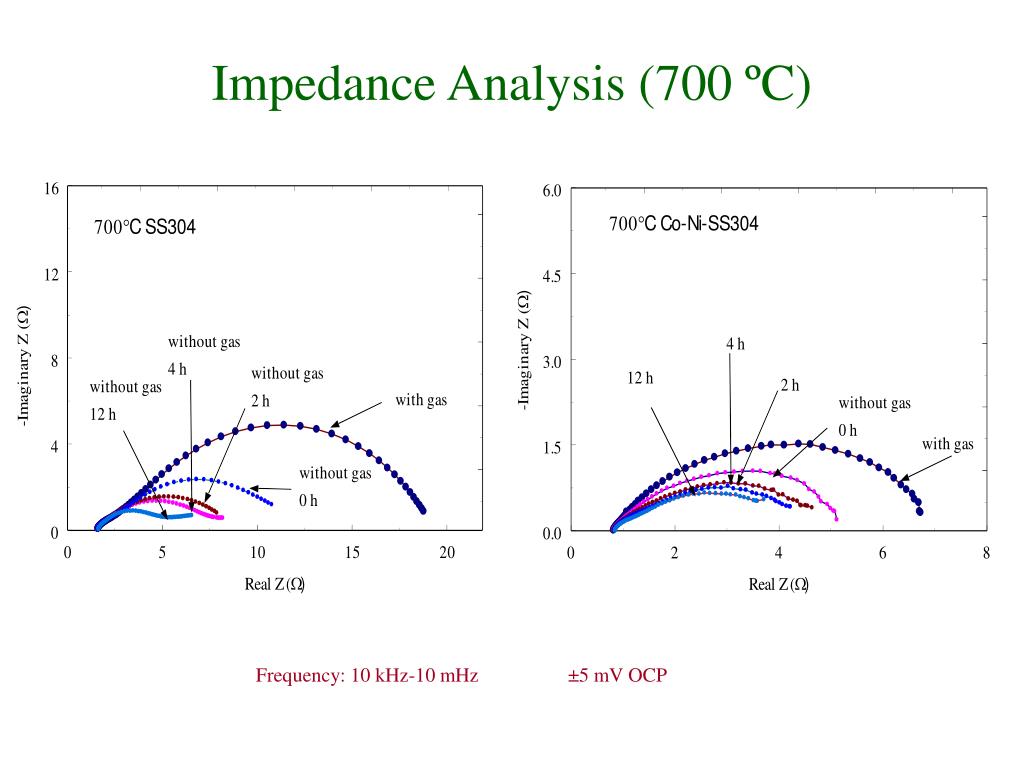 Impedance Analysis (700 ºC)

16
12
8
4
0
-Imaginary Z (Ω)
700°C SS304
without gas
4 h
without gas
12 h
without gas
2 h
with gas
without gas
0 h
0
5
10
15
20
Real Z (Ω)

6.0
4.5
3.0
1.5
0.0
-Imaginary Z (Ω)
700°C Co-Ni-SS304
4 h
12 h
2 h
without gas
0 h
with gas
0
2
4
6
8
Real Z (Ω)

Frequency: 10 kHz-10 mHz

±5 mV OCP